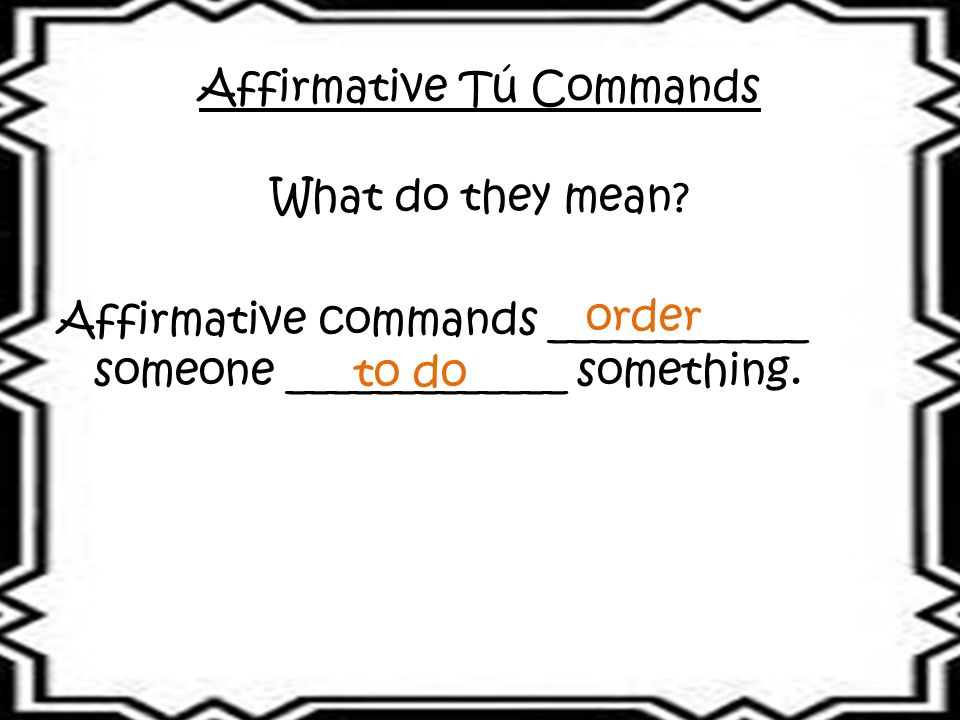 Affirmative Tú Commands

What do they mean?

Affirmative commands order someone to do something.